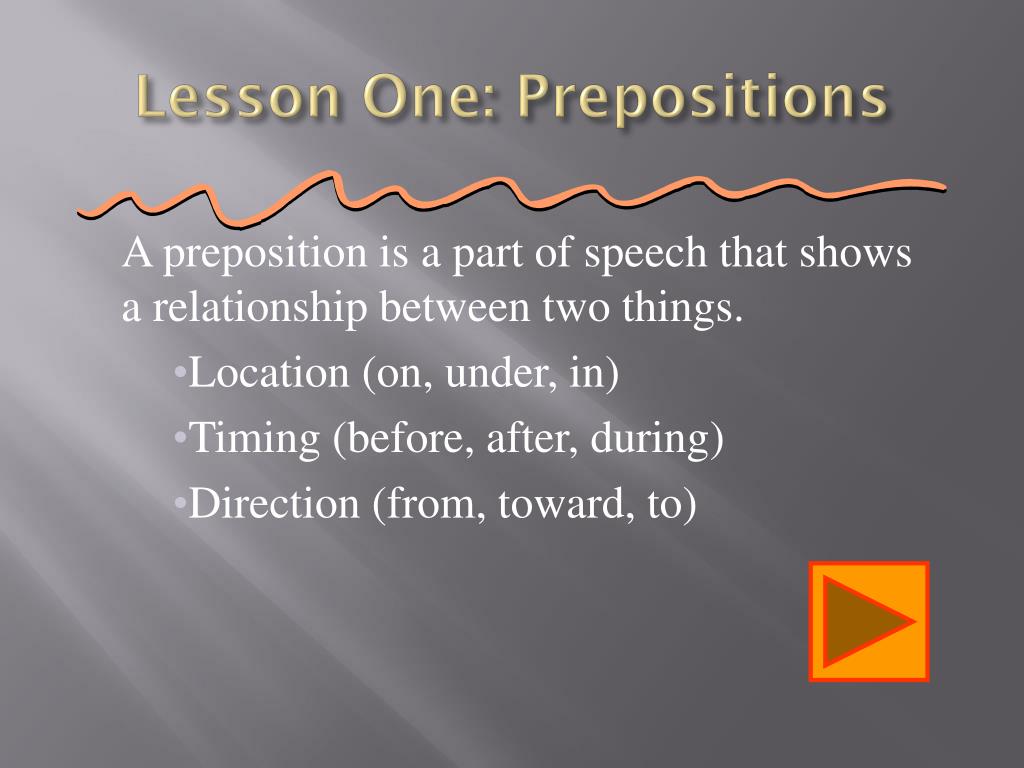 Lesson One: Prepositions

A preposition is a part of speech that shows a relationship between two things.

•Location (on, under, in)
•Timing (before, after, during)
•Direction (from, toward, to)